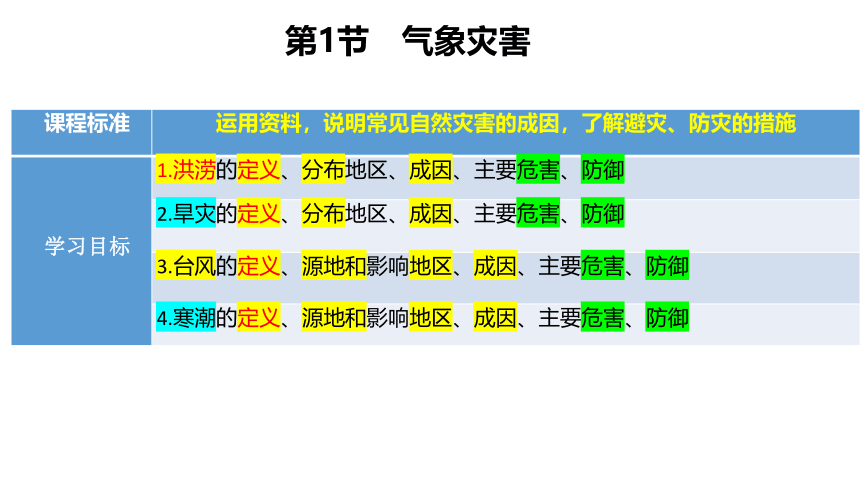 第1节　气象灾害

| 课程标准 | 运用资料，说明常见自然灾害的成因，了解避灾、防灾的措施 |
|---|---|
| 学习目标 | 1.洪涝的定义、分布地区、成因、主要危害、防御 |
| | 2.旱灾的定义、分布地区、成因、主要危害、防御 |
| | 3.台风的定义、源地和影响地区、成因、主要危害、防御 |
| | 4.寒潮的定义、源地和影响地区、成因、主要危害、防御 |